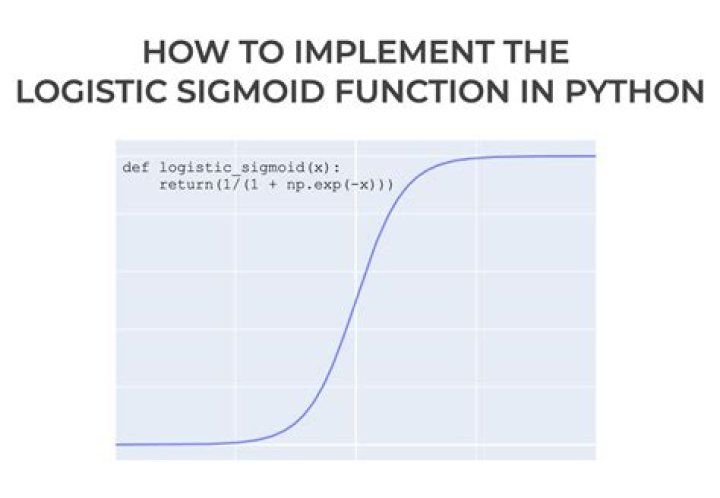 HOW TO IMPLEMENT THE LOGISTIC SIGMOID FUNCTION IN PYTHON

def logistic_sigmoid(x):
    return(1/(1 + np.exp(-x)))